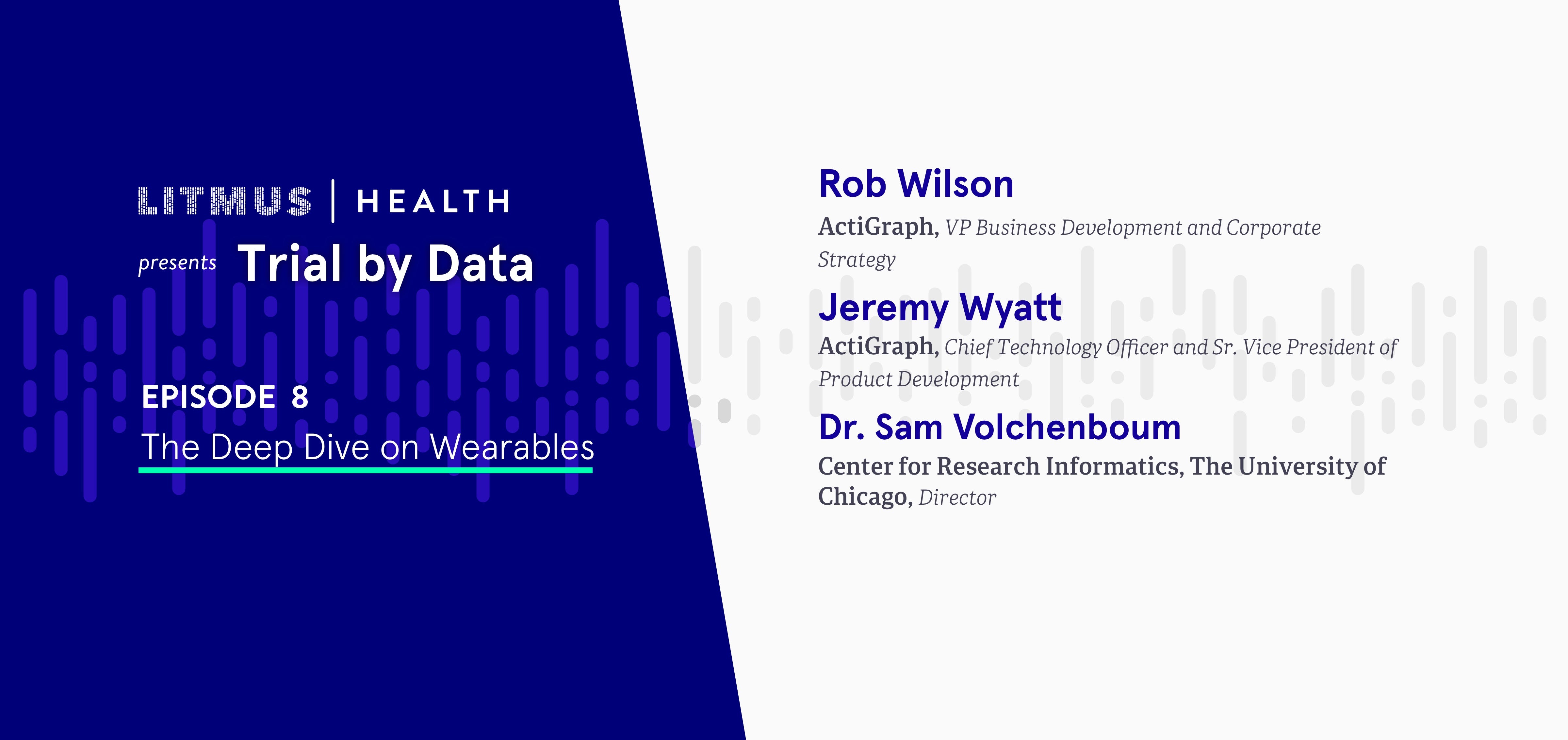 LITMUS | HEALTH

presents Trial by Data

EPISODE 8

The Deep Dive on Wearables

Rob Wilson

ActiGraph, VP Business Development and Corporate Strategy

Jeremy Wyatt

ActiGraph, Chief Technology Officer and Sr. Vice President of Product Development

Dr. Sam Volchenboum

Center for Research Informatics, The University of Chicago, Director